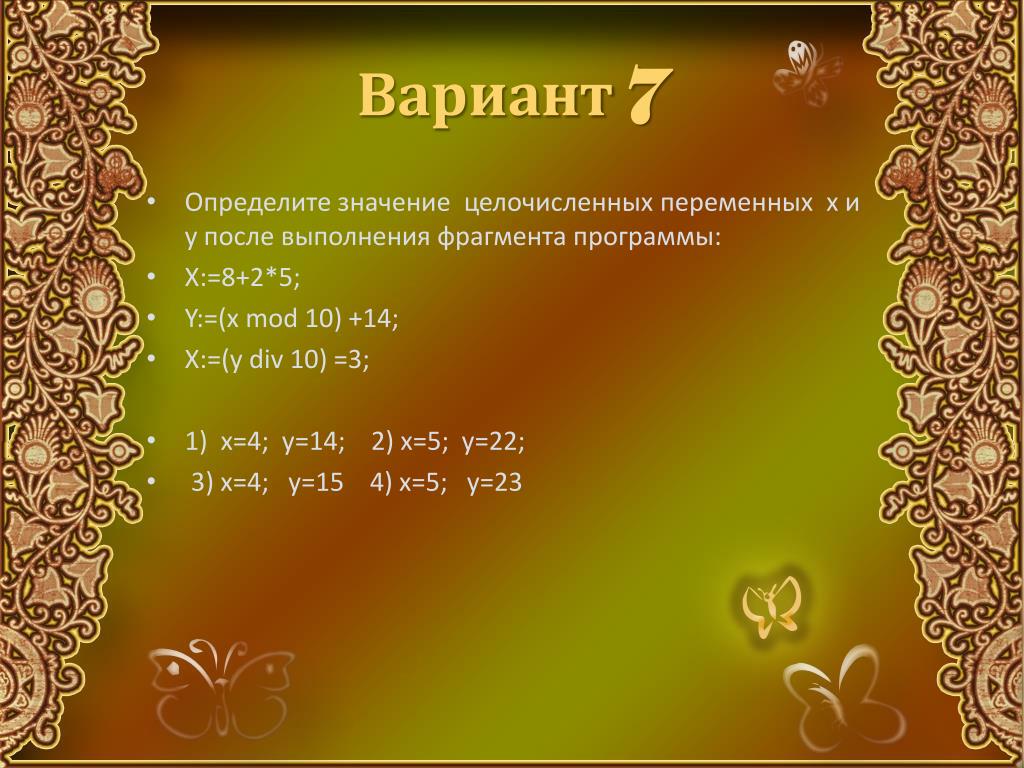 Вариант 7

• Определите значение целочисленных переменных x и y после выполнения фрагмента программы:
• X:=8+2*5;
• Y:=(x mod 10) +14;
• X:=(y div 10) =3;

• 1) x=4; y=14; 2) x=5; y=22;
• 3) x=4; y=15 4) x=5; y=23